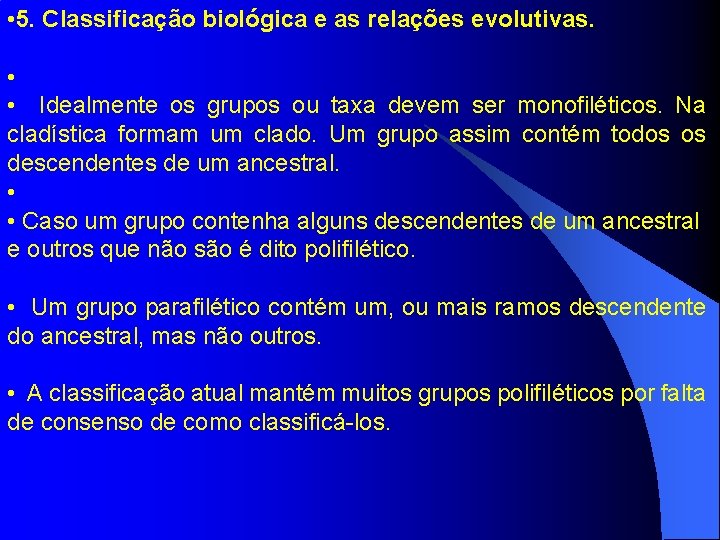 •5. Classificação biológica e as relações evolutivas.

•

• Idealmente os grupos ou taxa devem ser monofiléticos. Na cladística formam um clado. Um grupo assim contém todos os descendentes de um ancestral.

•

• Caso um grupo contenha alguns descendentes de um ancestral e outros que não são é dito polifilético.

• Um grupo parafilético contém um, ou mais ramos descendente do ancestral, mas não outros.

• A classificação atual mantém muitos grupos polifiléticos por falta de consenso de como classificá-los.